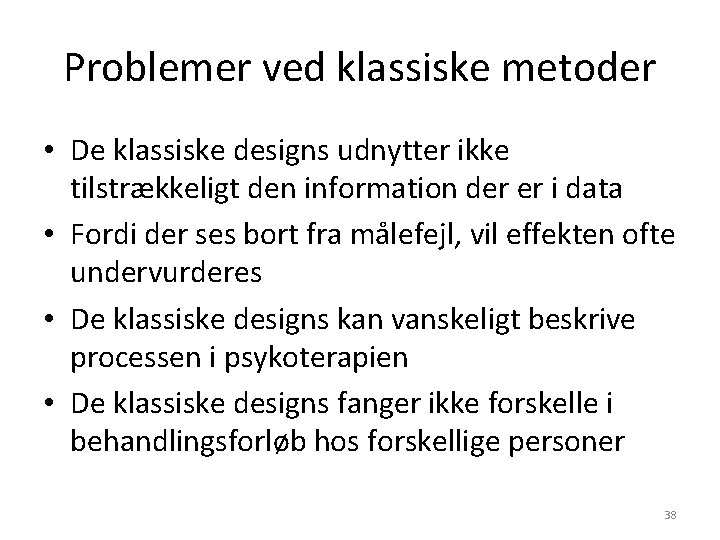 Problemer ved klassiske metoder

• De klassiske designs udnytter ikke tilstrækkeligt den information der er i data
• Fordi der ses bort fra målefejl, vil effekten ofte undervurderes
• De klassiske designs kan vanskeligt beskrive processen i psykoterapien
• De klassiske designs fanger ikke forskelle i behandlingsforløb hos forskellige personer

38